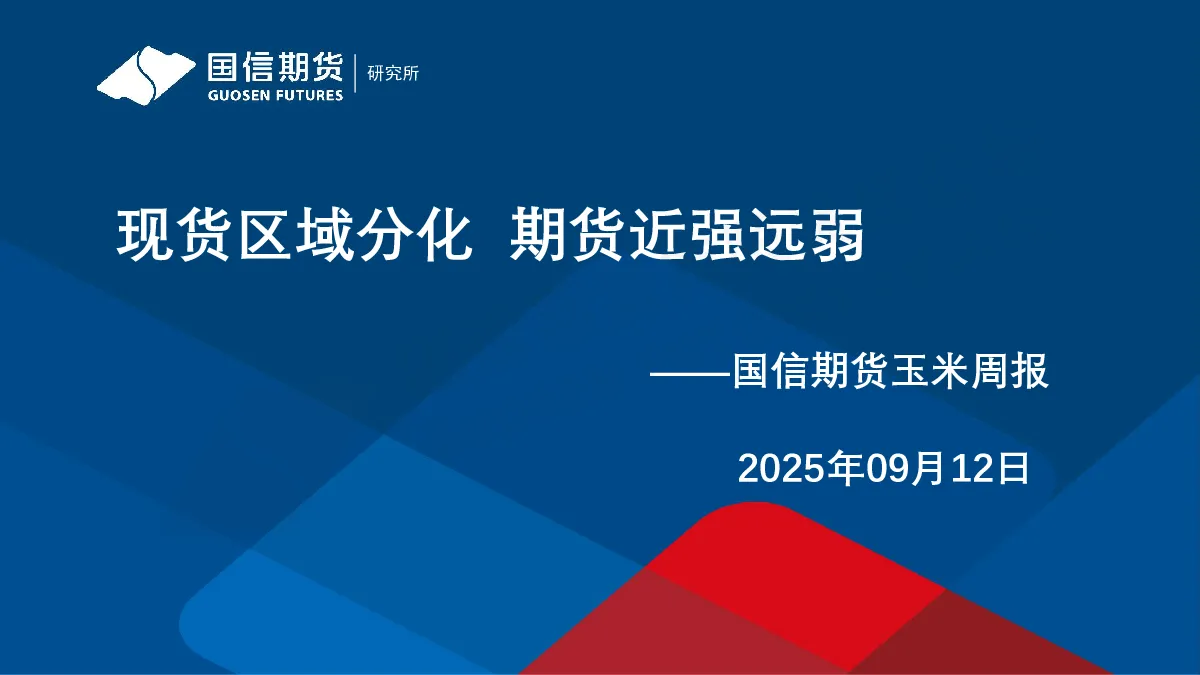 国信期货 GUOSEN FUTURES 研究所

现货区域分化 期货近强远弱

——国信期货玉米周报

2025年09月12日